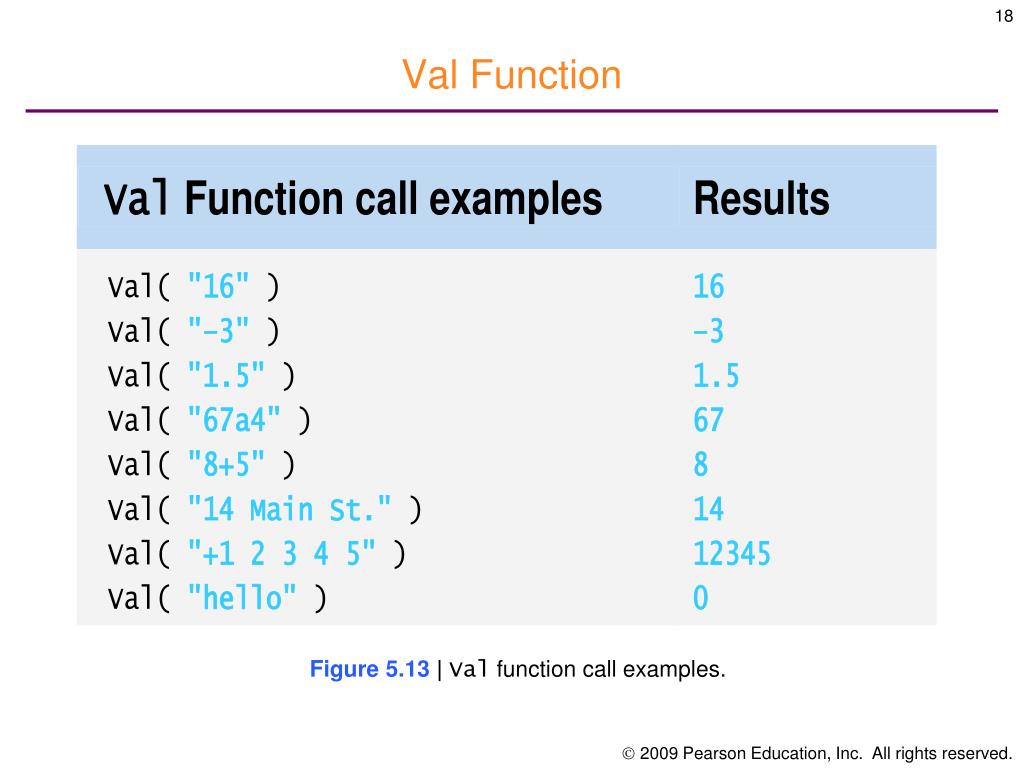 18

Val Function

| Val Function call examples | Results |
|---|---|
| Val( "16" ) | 16 |
| Val( "-3" ) | -3 |
| Val( "1.5" ) | 1.5 |
| Val( "67a4" ) | 67 |
| Val( "8+5" ) | 8 |
| Val( "14 Main St." ) | 14 |
| Val( "+1 2 3 4 5" ) | 12345 |
| Val( "hello" ) | 0 |

Figure 5.13 | Val function call examples.

© 2009 Pearson Education, Inc. All rights reserved.